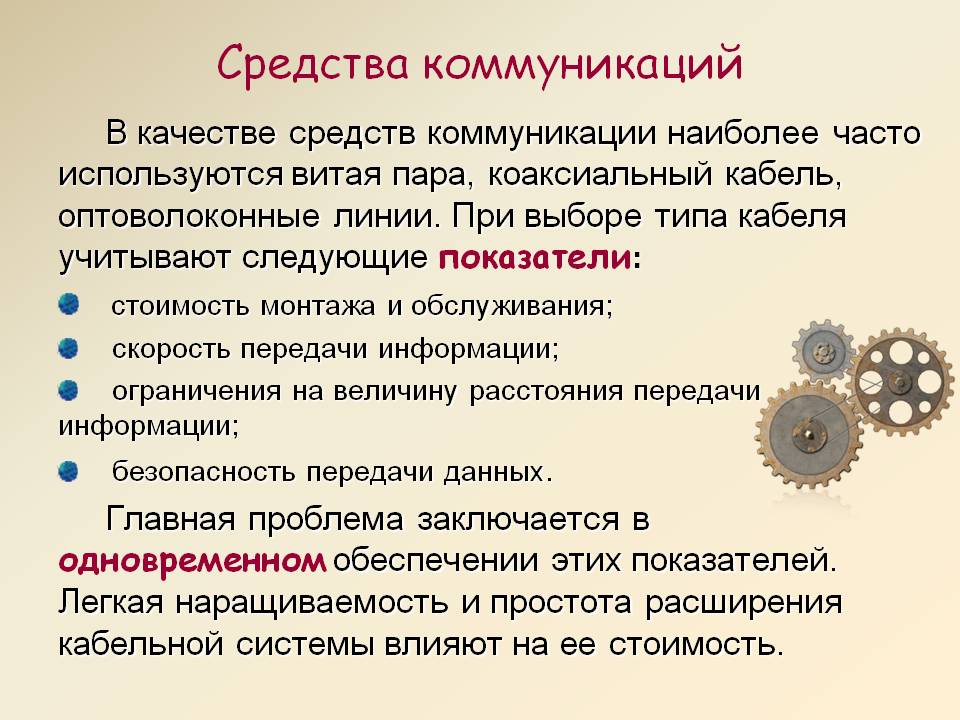 Средства коммуникаций

В качестве средств коммуникации наиболее часто используются витая пара, коаксиальный кабель, оптоволоконные линии. При выборе типа кабеля учитывают следующие показатели:

стоимость монтажа и обслуживания;

скорость передачи информации;

ограничения на величину расстояния передачи информации;

безопасность передачи данных.

Главная проблема заключается в одновременном обеспечении этих показателей. Легкая наращиваемость и простота расширения кабельной системы влияют на ее стоимость.